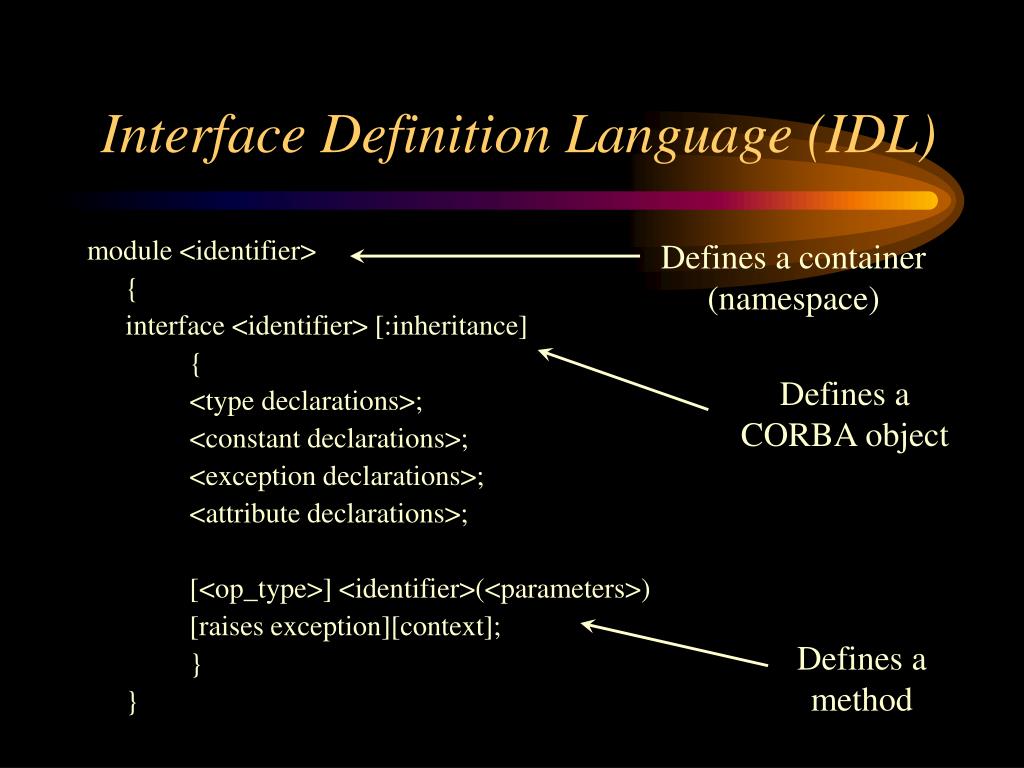 Interface Definition Language (IDL)

module <identifier>
{
interface <identifier> [:inheritance]
{
<type declarations>;
<constant declarations>;
<exception declarations>;
<attribute declarations>;

[<op_type>] <identifier>(<parameters>)
[raises exception][context];
}
}

Defines a container (namespace)

Defines a CORBA object

Defines a method